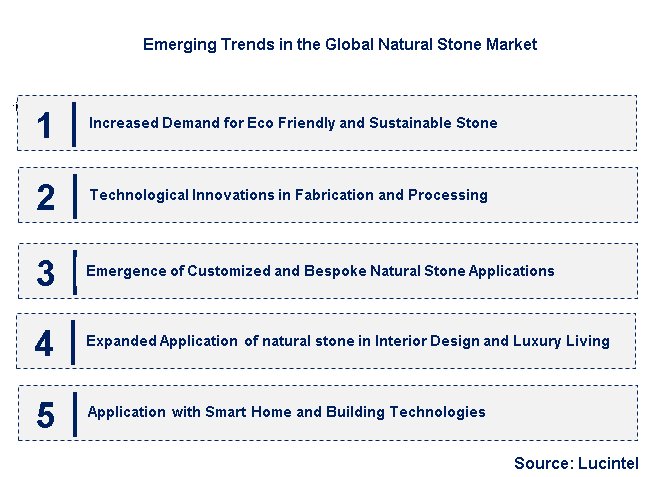 Emerging Trends in the Global Natural Stone Market

1 Increased Demand for Eco Friendly and Sustainable Stone

2 Technological Innovations in Fabrication and Processing

3 Emergence of Customized and Bespoke Natural Stone Applications

4 Expanded Application of natural stone in Interior Design and Luxury Living

5 Application with Smart Home and Building Technologies

Source: Lucintel